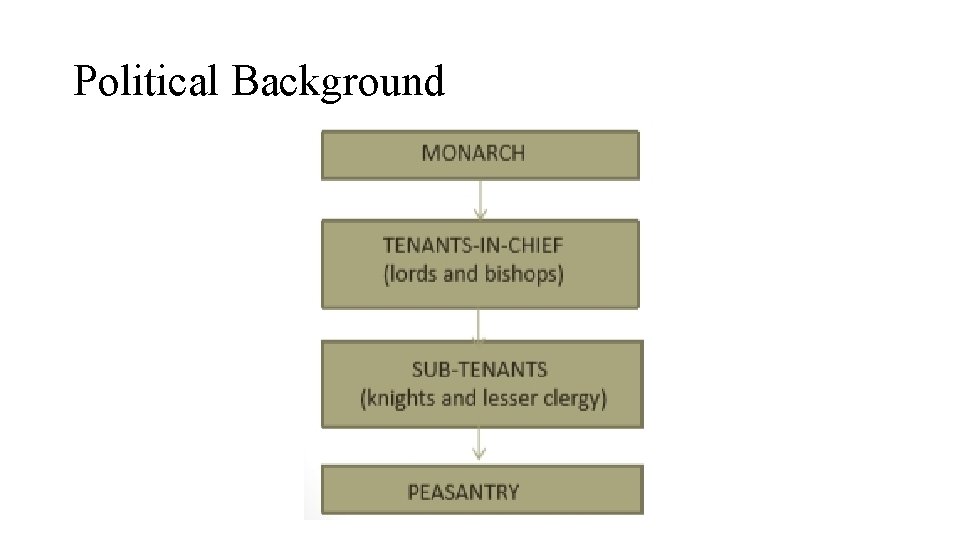 Political Background

MONARCH

TENANTS-IN-CHIEF
(lords and bishops)

SUB-TENANTS
(knights and lesser clergy)

PEASANTRY